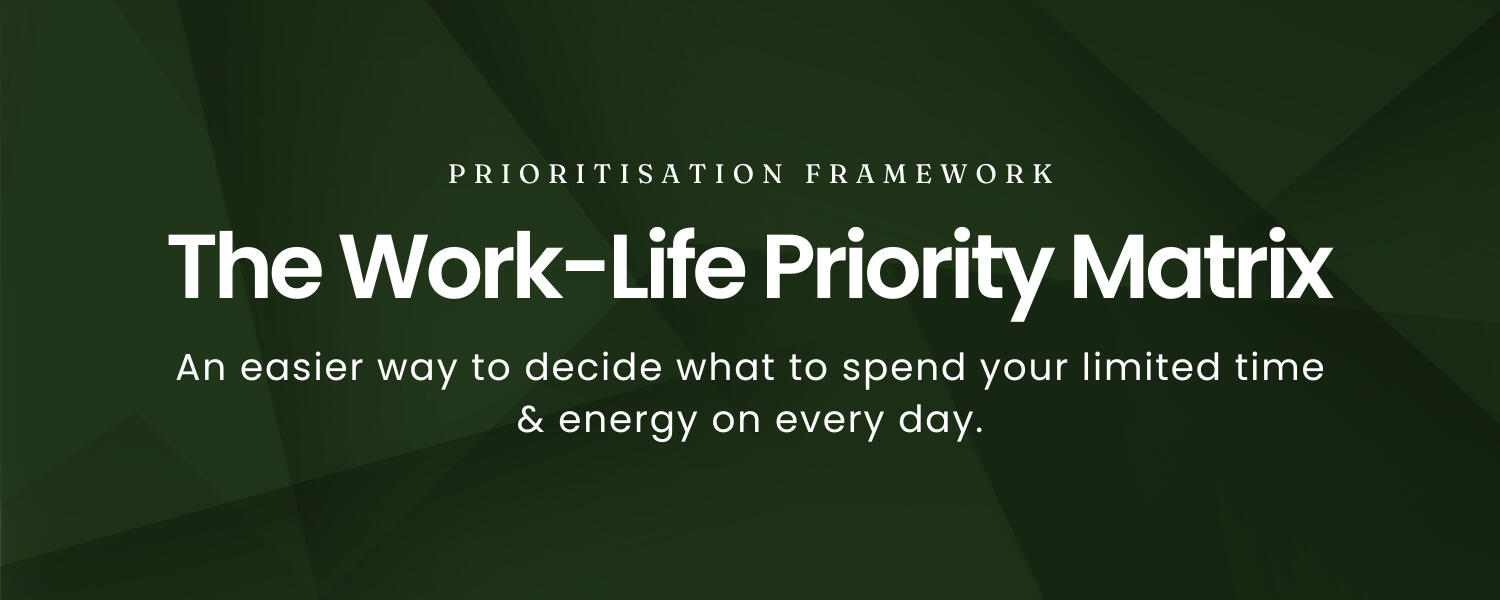 PRIORITISATION FRAMEWORK

The Work-Life Priority Matrix

An easier way to decide what to spend your limited time & energy on every day.